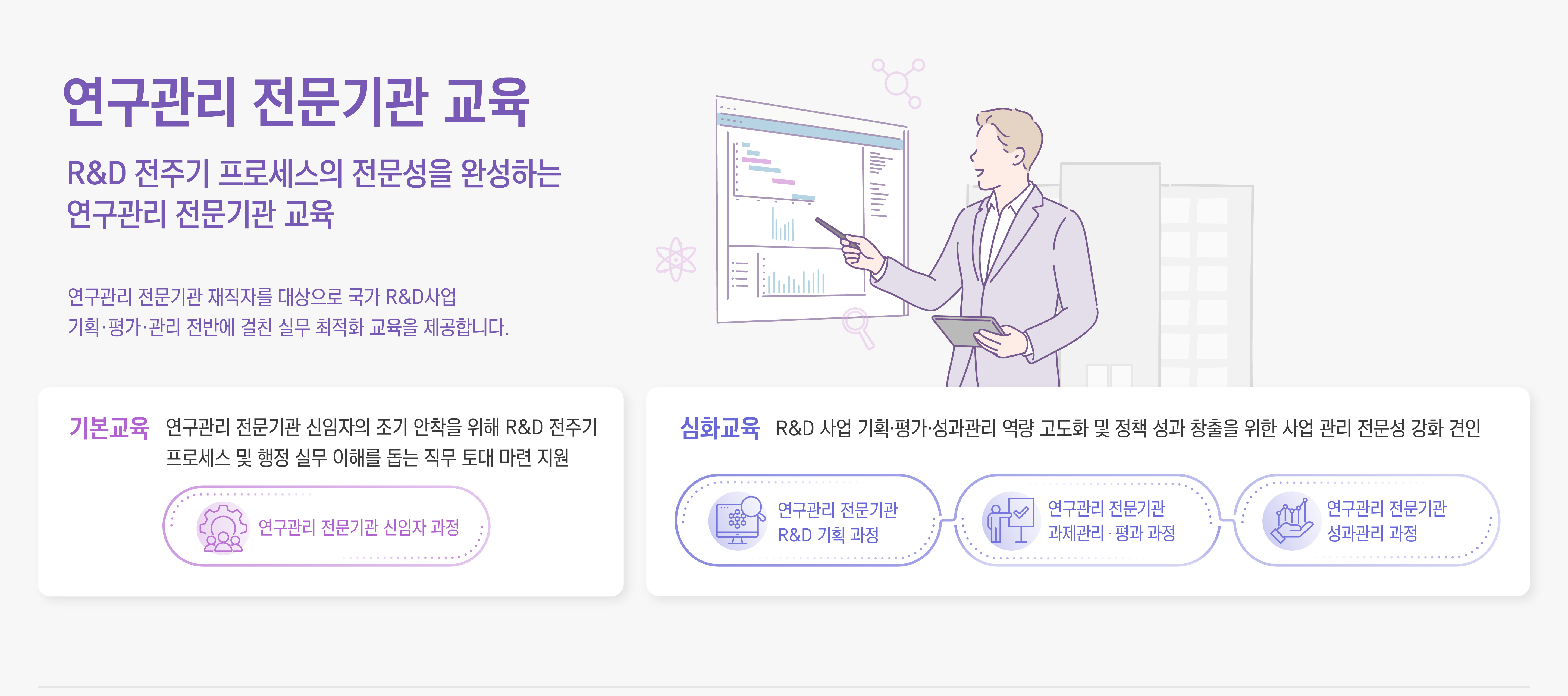 연구관리 전문기관 교육

R&D 전주기 프로세스의 전문성을 완성하는 연구관리 전문기관 교육

연구관리 전문기관 재직자를 대상으로 국가 R&D사업 기획·평가·관리 전반에 걸친 실무 최적화 교육을 제공합니다.

기본교육 연구관리 전문기관 신임자의 조기 안착을 위해 R&D 전주기 프로세스 및 행정 실무 이해를 돕는 직무 토대 마련 지원

연구관리 전문기관 신임자 과정

심화교육 R&D 사업 기획·평가·성과관리 역량 고도화 및 정책 성과 창출을 위한 사업 관리 전문성 강화 견인

연구관리 전문기관 R&D 기획 과정

연구관리 전문기관 과제관리 · 평과 과정

연구관리 전문기관 성과관리 과정